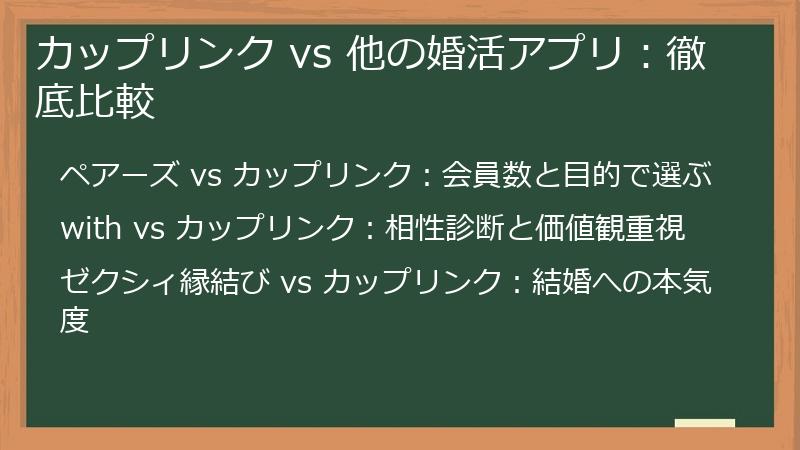 カップリンク vs 他の婚活アプリ：徹底比較

ペアーズ vs カップリンク：会員数と目的で選ぶ

with vs カップリンク：相性診断と価値観重視

ゼクシィ縁結び vs カップリンク：結婚への本気度